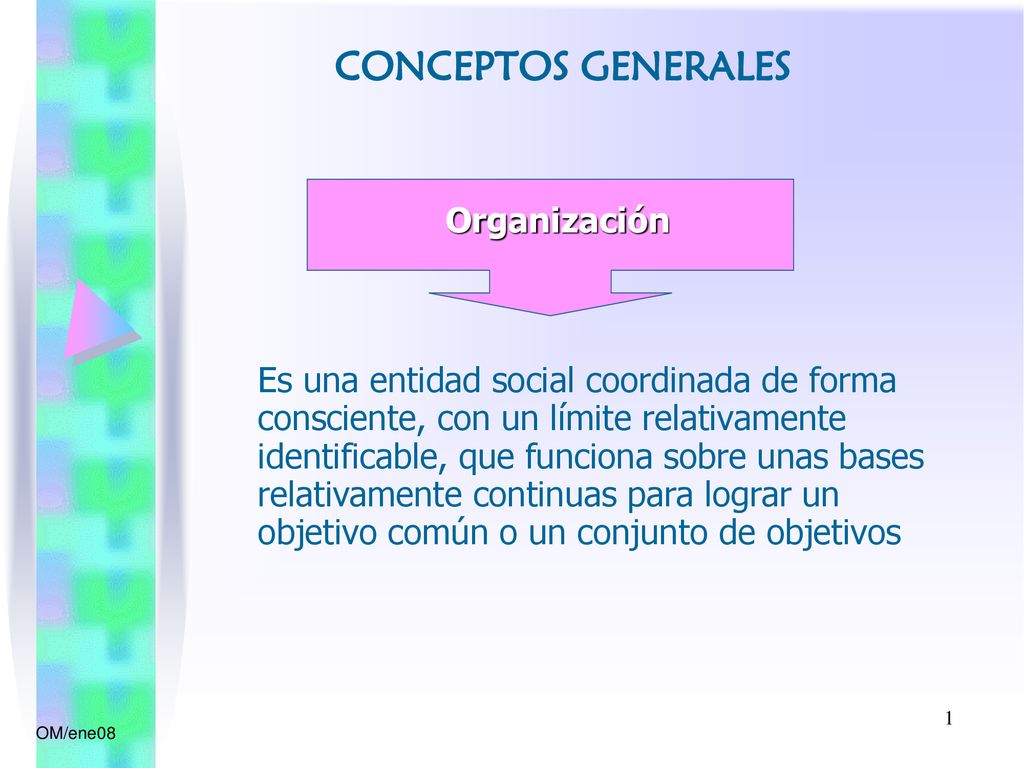 CONCEPTOS GENERALES

Organización

Es una entidad social coordinada de forma consciente, con un límite relativamente identificable, que funciona sobre unas bases relativamente continuas para lograr un objetivo común o un conjunto de objetivos

OM/ene08

1